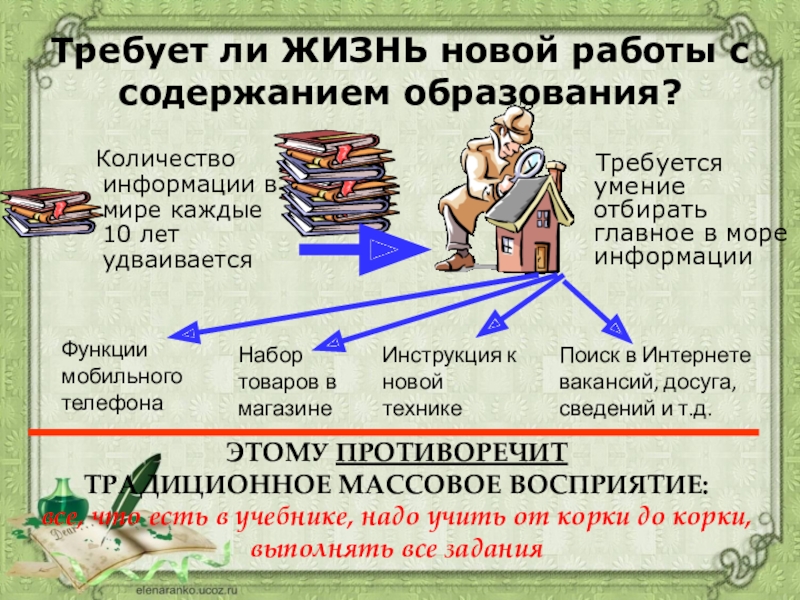 Требует ли ЖИЗНЬ новой работы с содержанием образования?

Количество информации в мире каждые 10 лет удваивается

Требуется умение отбирать главное в море информации

Функции мобильного телефона

Набор товаров в магазине

Инструкция к новой технике

Поиск в Интернете вакансий, досуга, сведений и т.д.

ЭТОМУ ПРОТИВОРЕЧИТ ТРАДИЦИОННОЕ МАССОВОЕ ВОСПРИЯТИЕ:
все, что есть в учебнике, надо учить от корки до корки, выполнять все задания

Dear

elenaranko.ucoz.ru